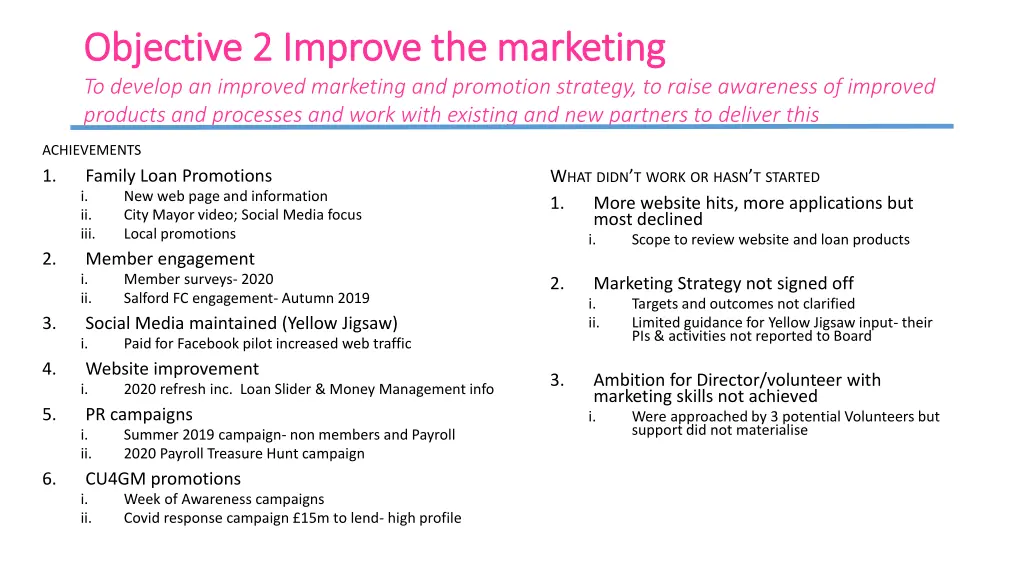 Objective 2 Improve the marketing

To develop an improved marketing and promotion strategy, to raise awareness of improved products and processes and work with existing and new partners to deliver this

ACHIEVEMENTS

1. Family Loan Promotions
i. New web page and information
ii. City Mayor video; Social Media focus
iii. Local promotions
2. Member engagement
i. Member surveys- 2020
ii. Salford FC engagement- Autumn 2019
3. Social Media maintained (Yellow Jigsaw)
i. Paid for Facebook pilot increased web traffic
4. Website improvement
i. 2020 refresh inc. Loan Slider & Money Management info
5. PR campaigns
i. Summer 2019 campaign- non members and Payroll
ii. 2020 Payroll Treasure Hunt campaign
6. CU4GM promotions
i. Week of Awareness campaigns
ii. Covid response campaign £15m to lend- high profile

WHAT DIDN'T WORK OR HASN'T STARTED

1. More website hits, more applications but most declined
i. Scope to review website and loan products
2. Marketing Strategy not signed off
i. Targets and outcomes not clarified
ii. Limited guidance for Yellow Jigsaw input- their PIs & activities not reported to Board
3. Ambition for Director/volunteer with marketing skills not achieved
i. Were approached by 3 potential Volunteers but support did not materialise